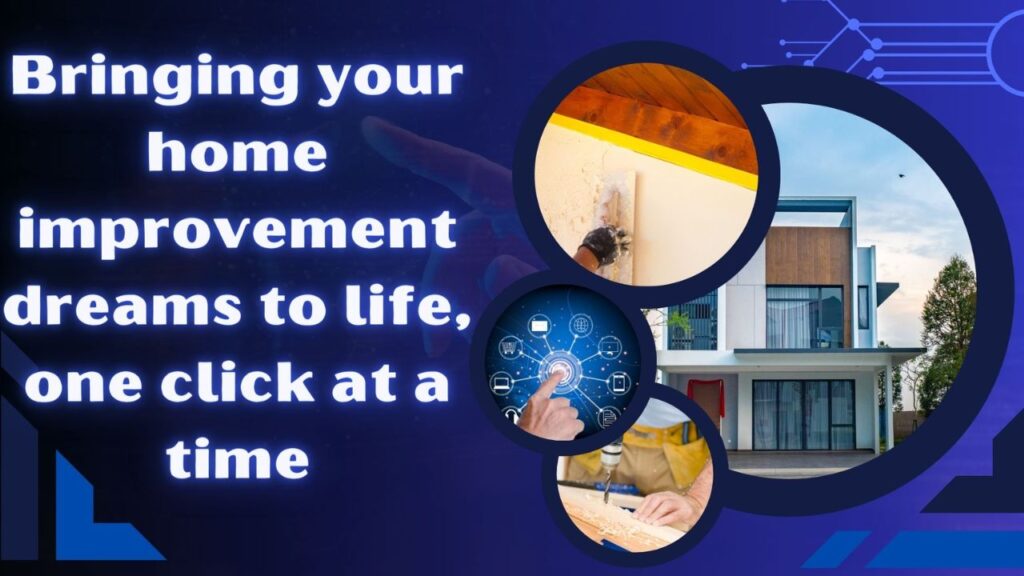 Bringing your home improvement dreams to life, one click at a time